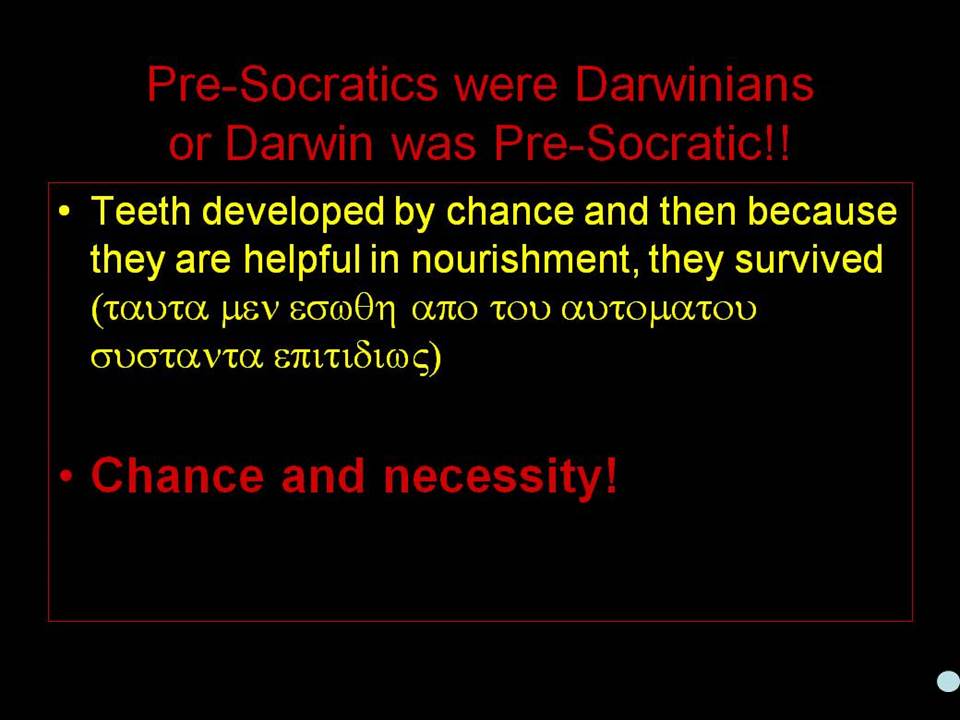 Pre-Socratics were Darwinians or Darwin was Pre-Socratic!!

• Teeth developed by chance and then because they are helpful in nourishment, they survived (ταυτα μεν εσωθη απο του αυτοματου συσταντα επιτιδιως)

• Chance and necessity!